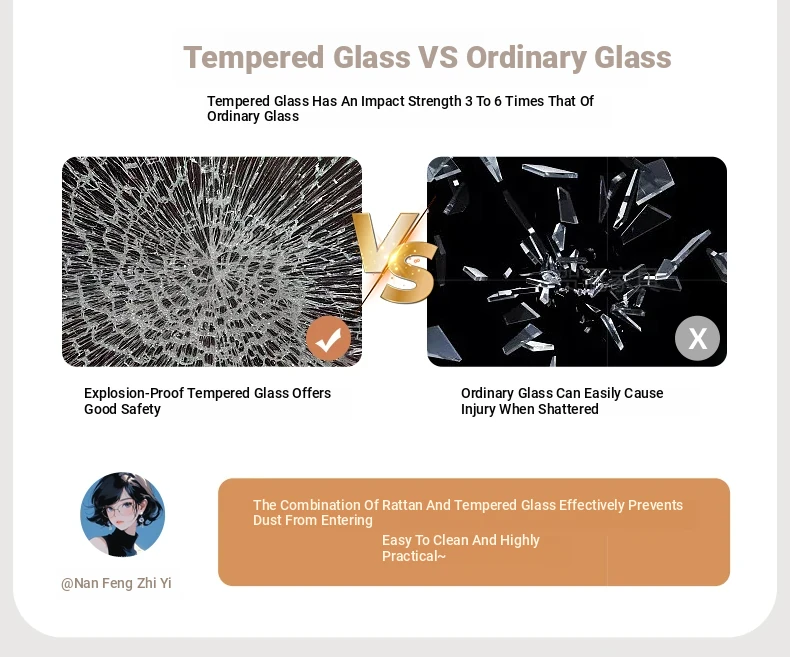 Tempered Glass VS Ordinary Glass

Tempered Glass Has An Impact Strength 3 To 6 Times That Of Ordinary Glass

VS

X

Explosion-Proof Tempered Glass Offers Good Safety

Ordinary Glass Can Easily Cause Injury When Shattered

@Nan Feng Zhi Yi

The Combination Of Rattan And Tempered Glass Effectively Prevents Dust From Entering

Easy To Clean And Highly Practical~